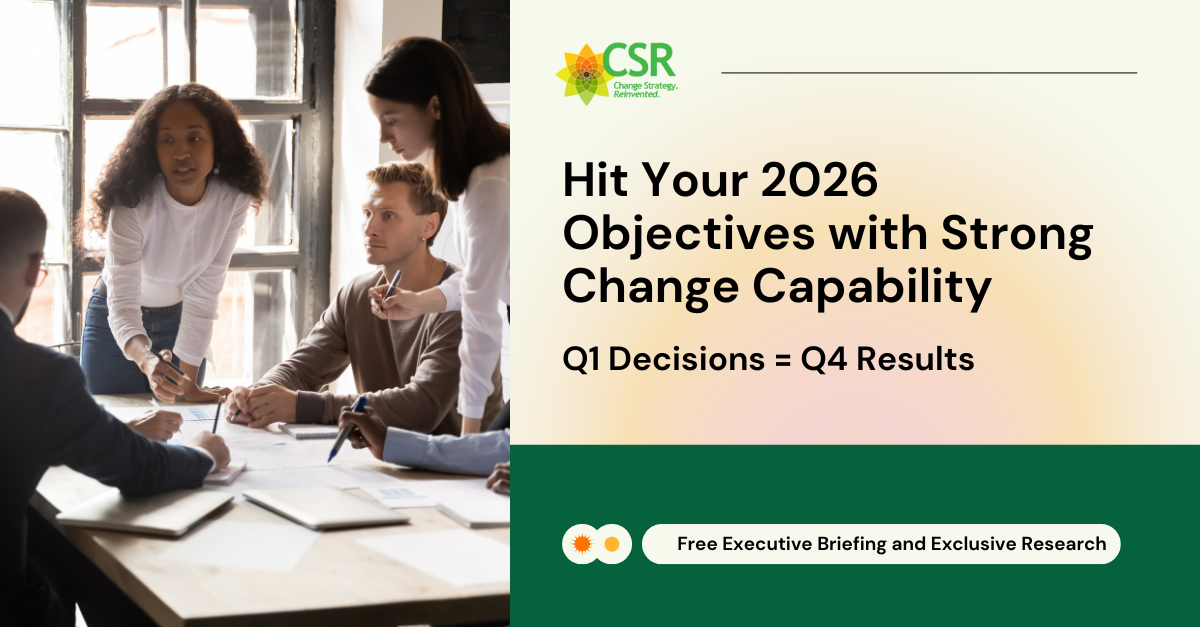 CSR
Change Strategy. Reinvented.

Hit Your 2026 Objectives with Strong Change Capability

Q1 Decisions = Q4 Results

Free Executive Briefing and Exclusive Research